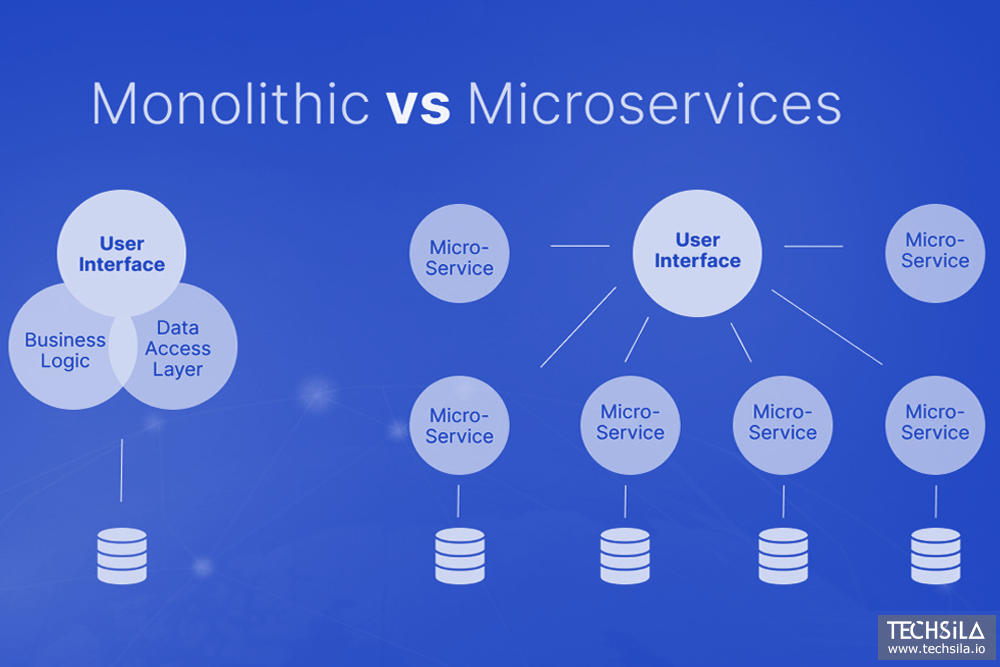 Monolithic vs Microservices

User Interface

Business Logic

Data Access Layer

Micro-Service

User Interface

Micro-Service

Micro-Service

Micro-Service

Micro-Service

Micro-Service

TECHSILA
www.techsila.io